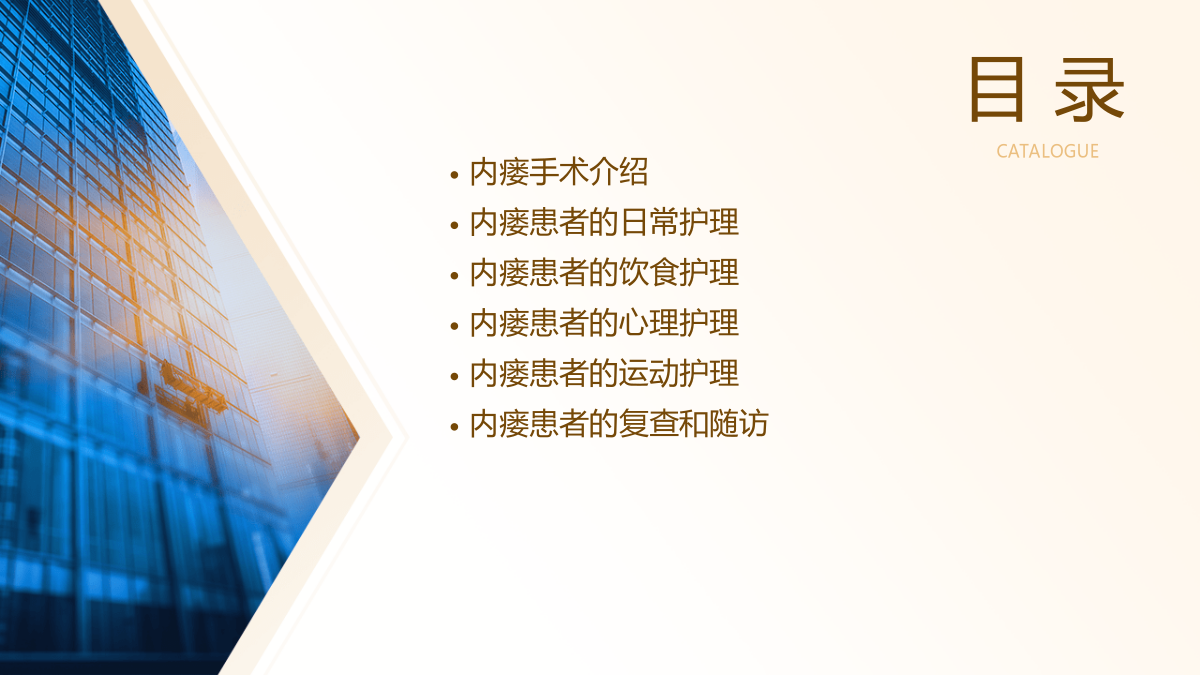 目录
CATALOGUE

• 内瘘手术介绍
• 内瘘患者的日常护理
• 内瘘患者的饮食护理
• 内瘘患者的心理护理
• 内瘘患者的运动护理
• 内瘘患者的复查和随访